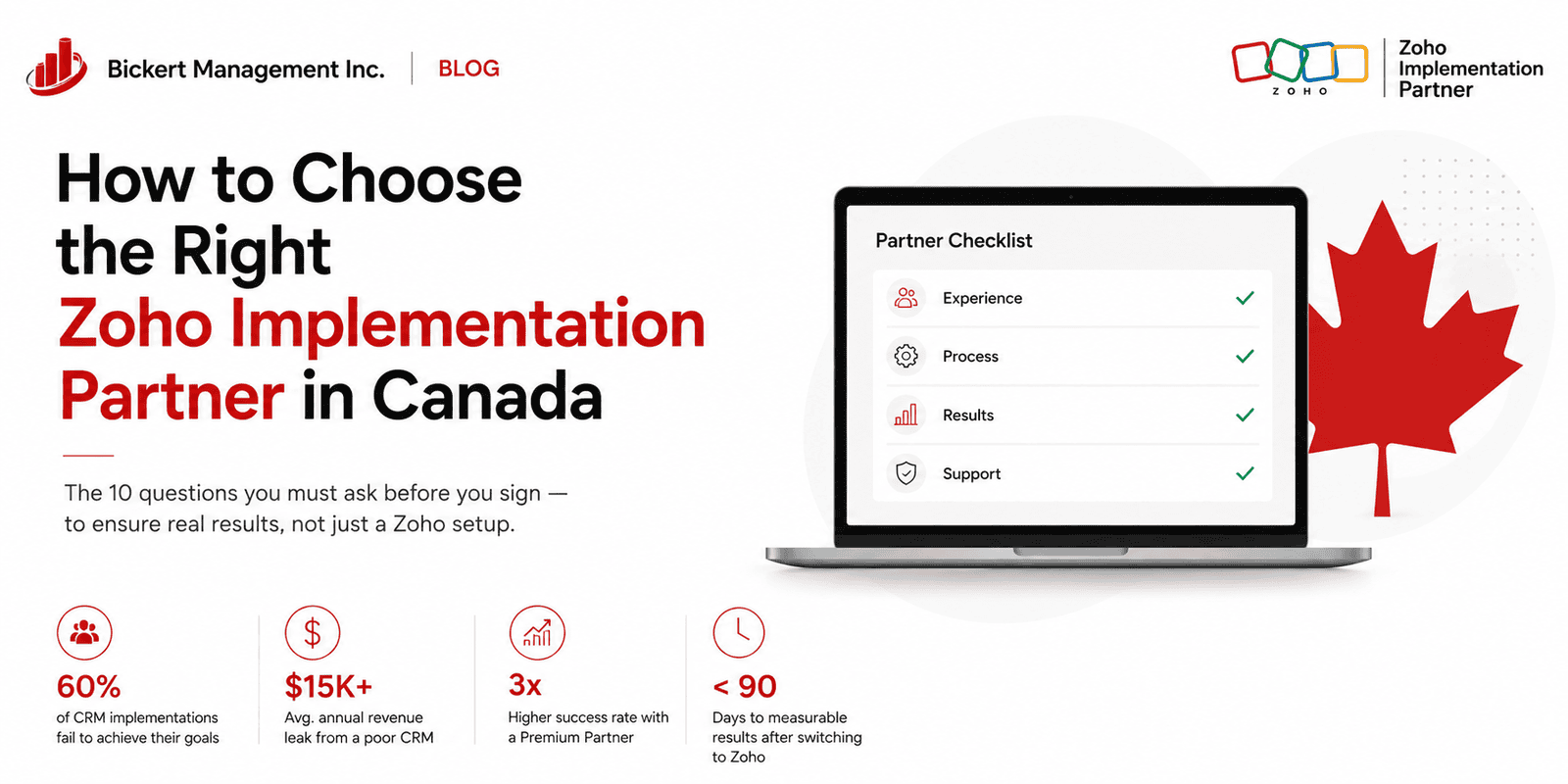 Bickert Management Inc. | BLOG

ZOHO
Zoho Implementation Partner

How to Choose the Right Zoho Implementation Partner in Canada

The 10 questions you must ask before you sign — to ensure real results, not just a Zoho setup.

Partner Checklist

Experience

Process

Results

Support

60%
of CRM implementations fail to achieve their goals

$15K+
Avg. annual revenue leak from a poor CRM

3x
Higher success rate with a Premium Partner

< 90
Days to measurable results after switching to Zoho